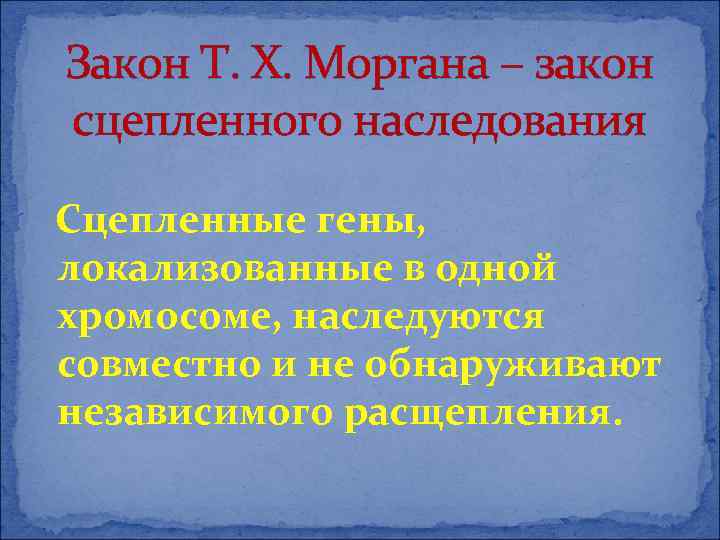 Закон Т. Х. Моргана – закон сцепленного наследования

Сцепленные гены, локализованные в одной хромосоме, наследуются совместно и не обнаруживают независимого расщепления.